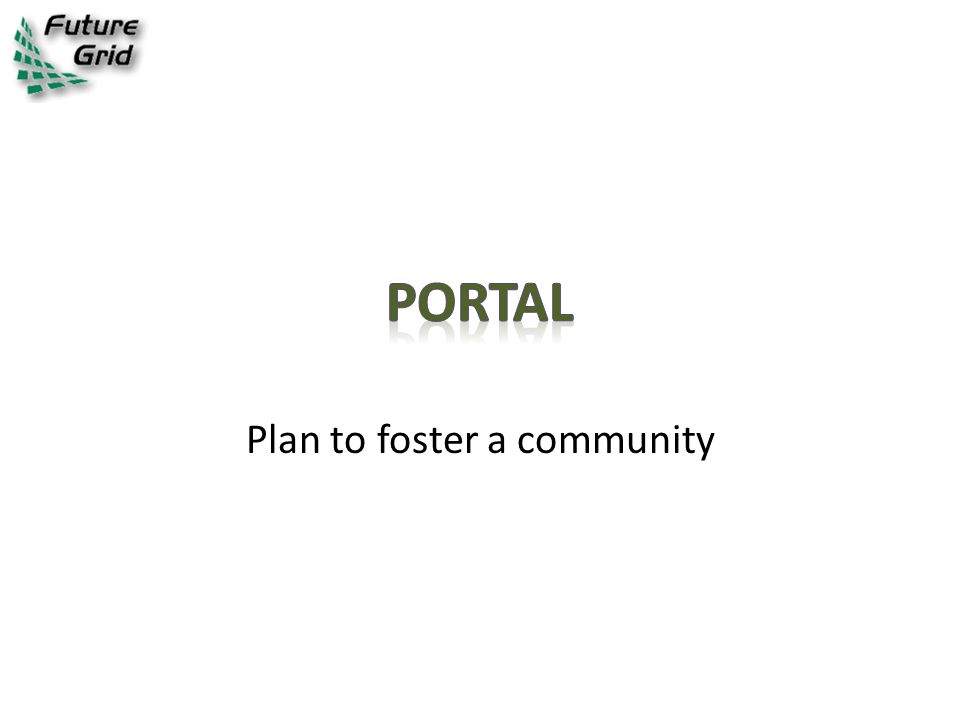 Future Grid

PORTAL

Plan to foster a community